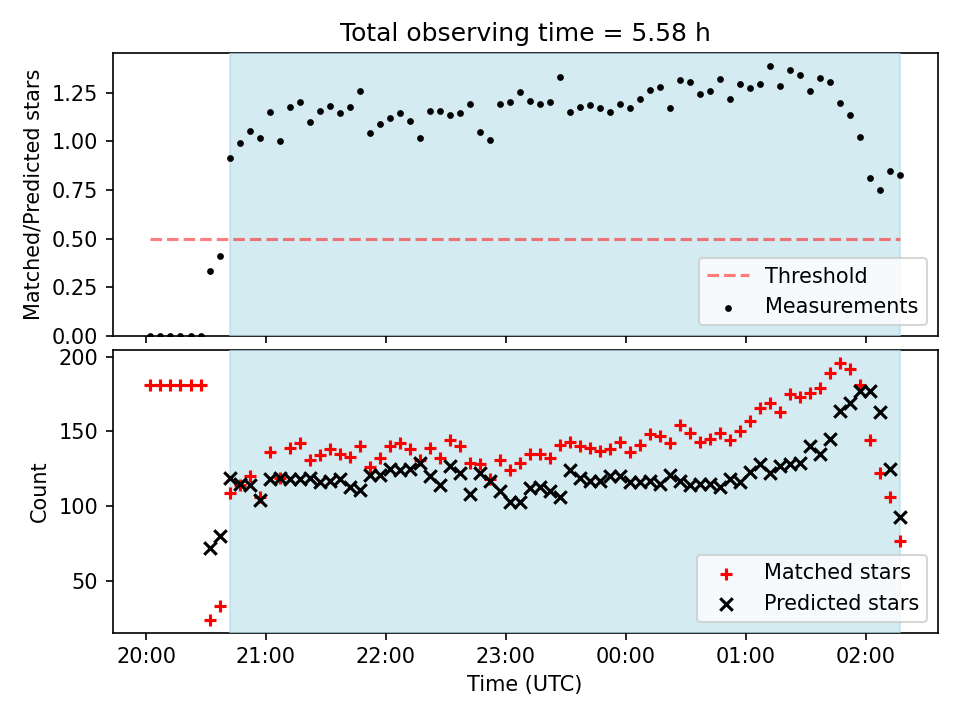 Total observing time = 5.58 h

Matched/Predicted stars

1.25
1.00
0.75
0.50
0.25
0.00

Threshold
Measurements

Count

200
150
100
50

Matched stars
Predicted stars

20:00
21:00
22:00
23:00
00:00
01:00
02:00

Time (UTC)